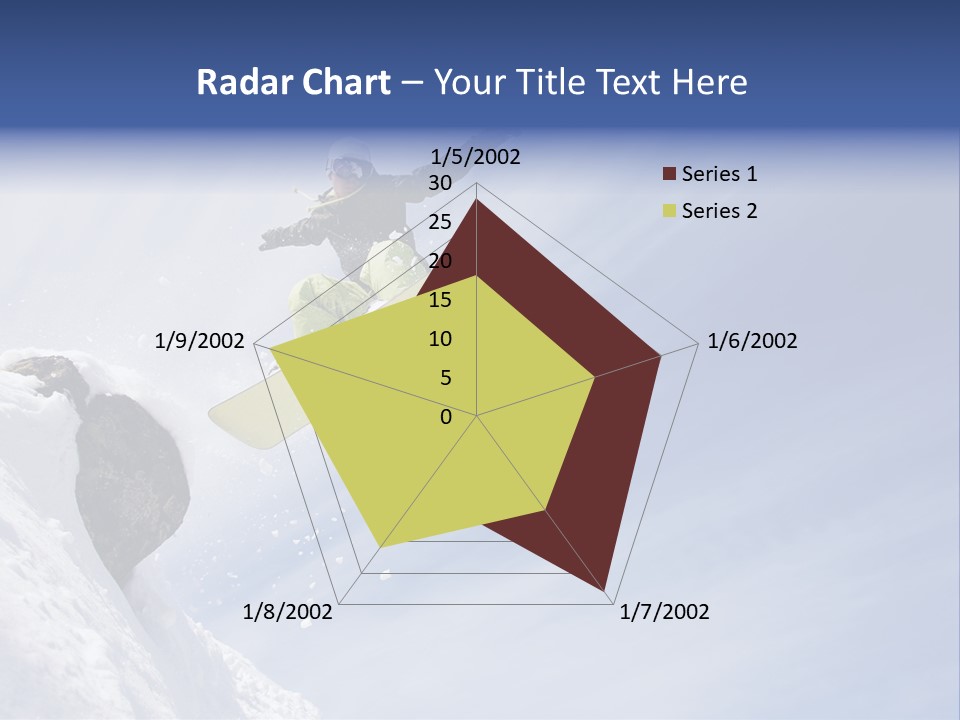 Radar Chart – Your Title Text Here

1/5/2002
30
25
20
15
10
5
0
1/6/2002
1/7/2002
1/8/2002
1/9/2002

Series 1
Series 2